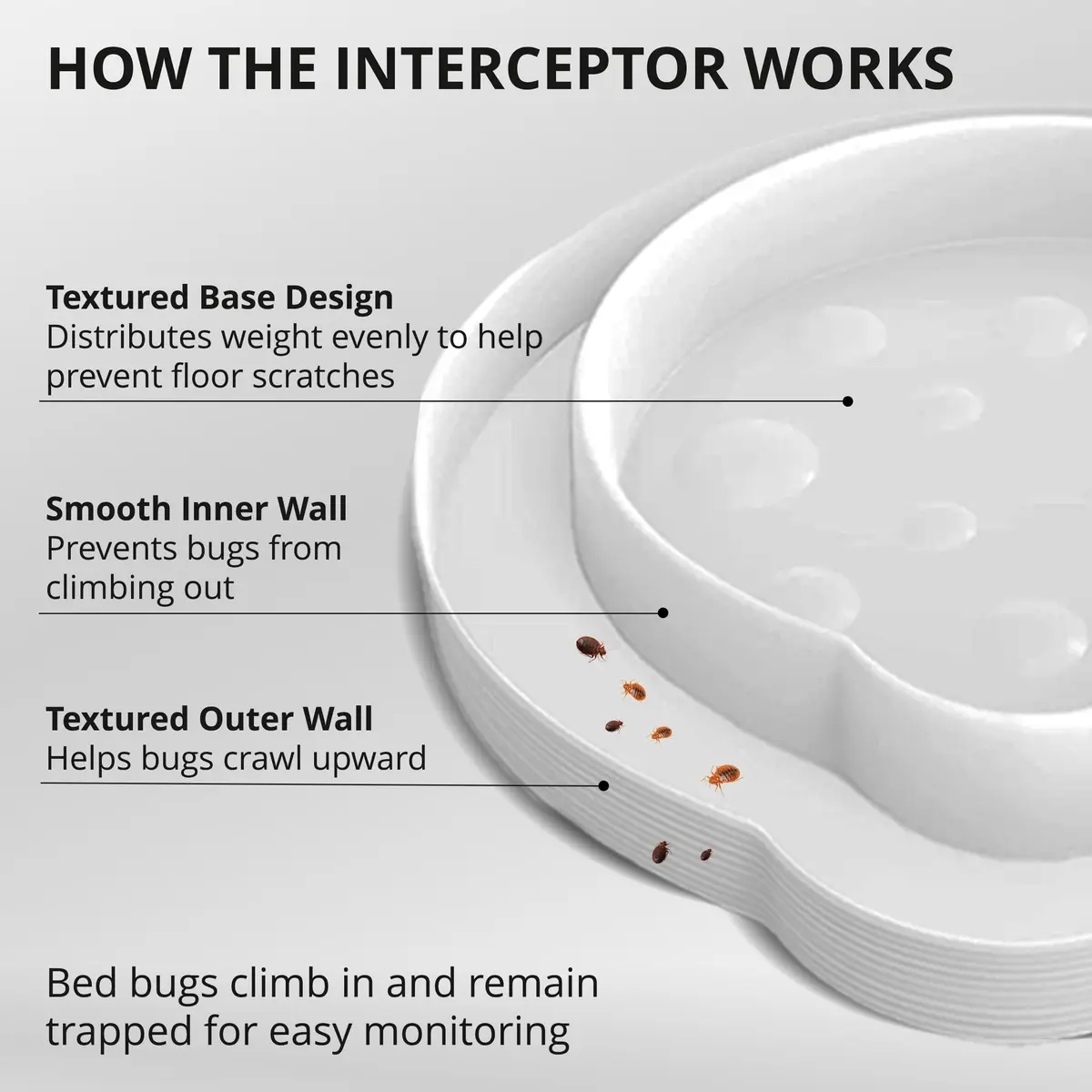 HOW THE INTERCEPTOR WORKS

Textured Base Design
Distributes weight evenly to help prevent floor scratches

Smooth Inner Wall
Prevents bugs from climbing out

Textured Outer Wall
Helps bugs crawl upward

Bed bugs climb in and remain trapped for easy monitoring